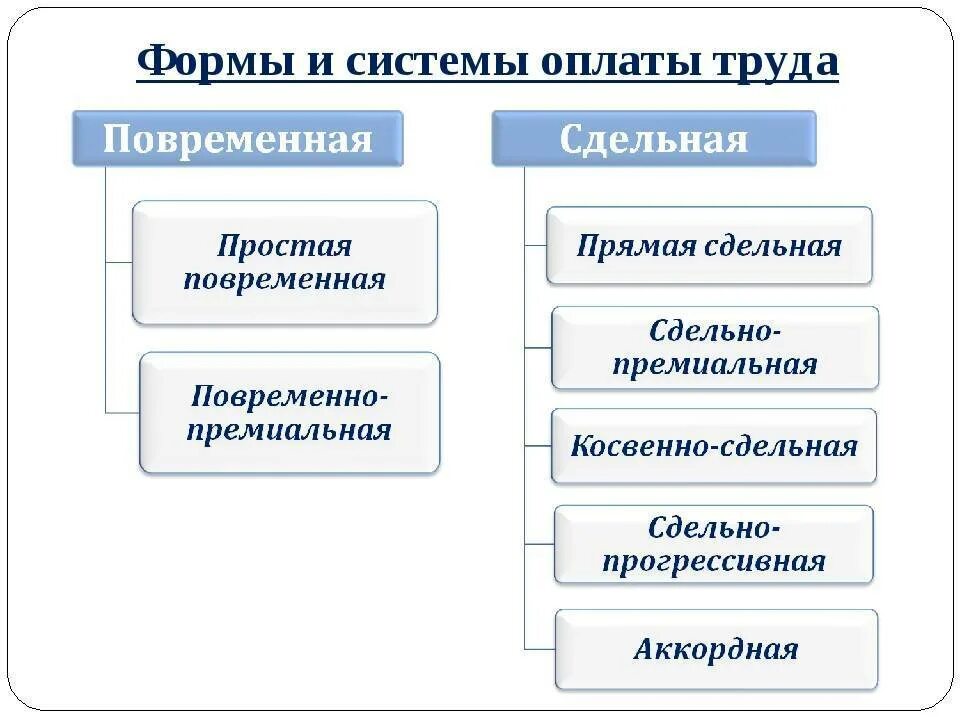 Формы и системы оплаты труда

Повременная

Простая повременная

Повременно-премиальная

Сдельная

Прямая сдельная

Сдельно-премиальная

Косвенно-сдельная

Сдельно-прогрессивная

Аккордная